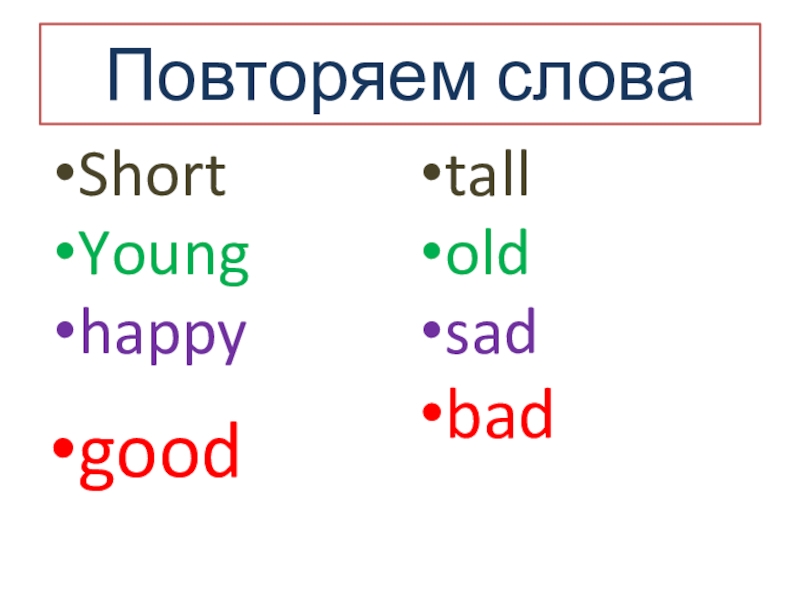 Повторяем слова

•Short
•Young
•happy
•good

•tall
•old
•sad
•bad